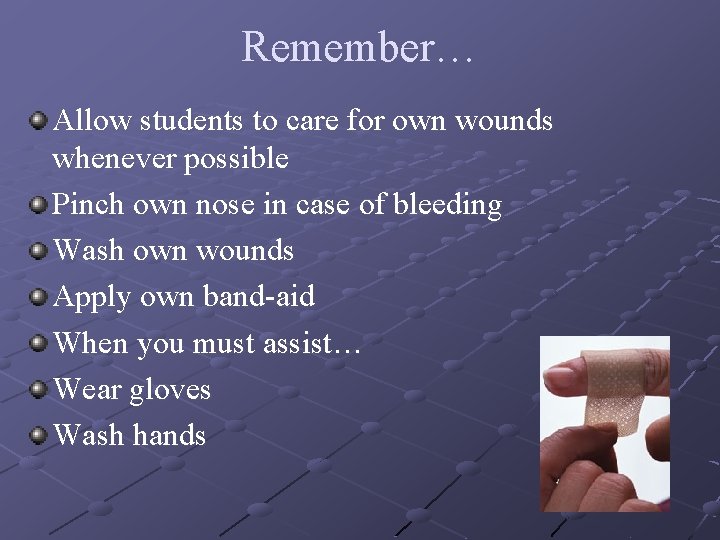 Remember…

Allow students to care for own wounds whenever possible

Pinch own nose in case of bleeding

Wash own wounds

Apply own band-aid

When you must assist…

Wear gloves

Wash hands